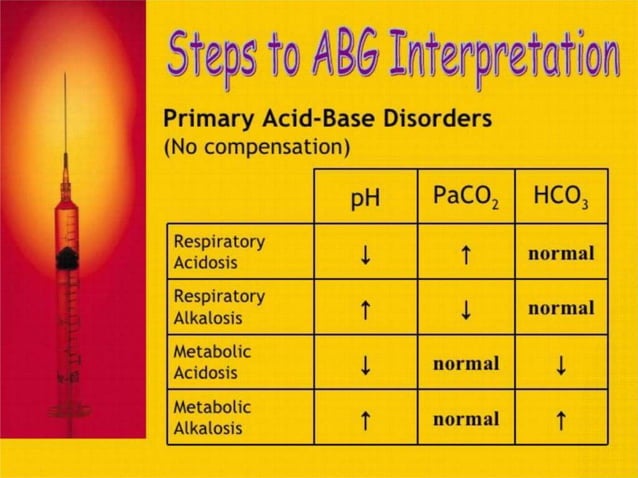 Steps to ABG Interpretation

Primary Acid-Base Disorders
(No compensation)

| | pH | $PaCO_2$ | $HCO_3$ |
|---|---|---|---|
| Respiratory Acidosis | ↓ | ↑ | normal |
| Respiratory Alkalosis | ↑ | ↓ | normal |
| Metabolic Acidosis | ↓ | normal | ↓ |
| Metabolic Alkalosis | ↑ | normal | ↑ |